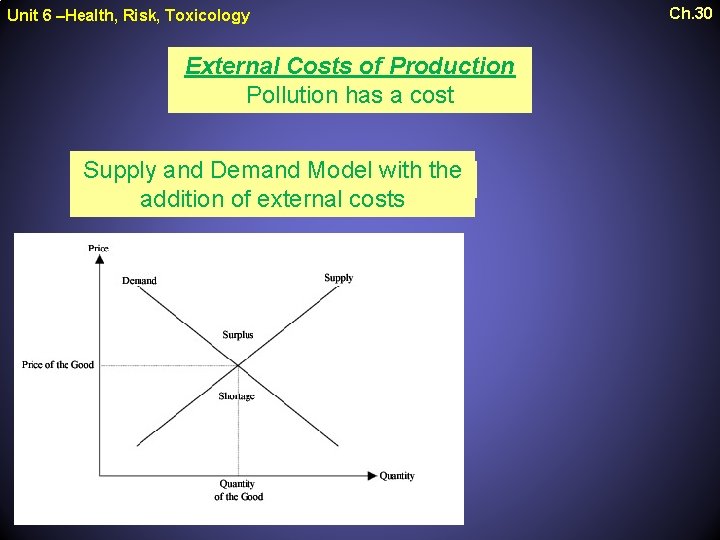 Unit 6 –Health, Risk, Toxicology

Ch.30

External Costs of Production
Pollution has a cost

Supply and Demand Model with the addition of external costs

Price

Demand

Supply

Surplus

Price of the Good

Shortage

Quantity

Quantity of the Good